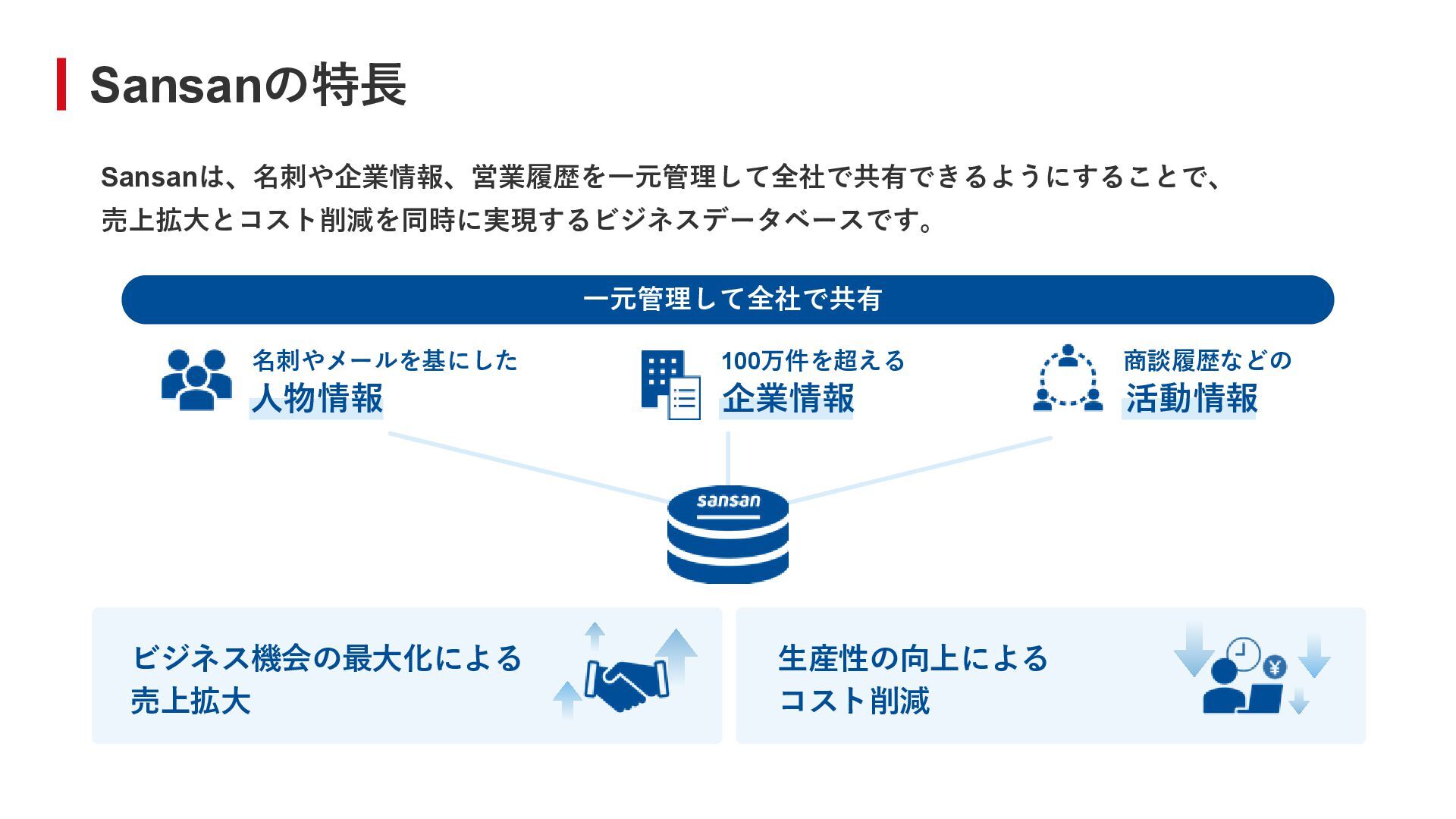 Sansanの特長

Sansanは、名刺や企業情報、営業履歴を一元管理して全社で共有できるようにすることで、売上拡大とコスト削減を同時に実現するビジネスデータベースです。

一元管理して全社で共有

名刺やメールを基にした
人物情報

100万件を超える
企業情報

商談履歴などの
活動情報

sansan

ビジネス機会の最大化による
売上拡大

生産性の向上による
コスト削減

¥